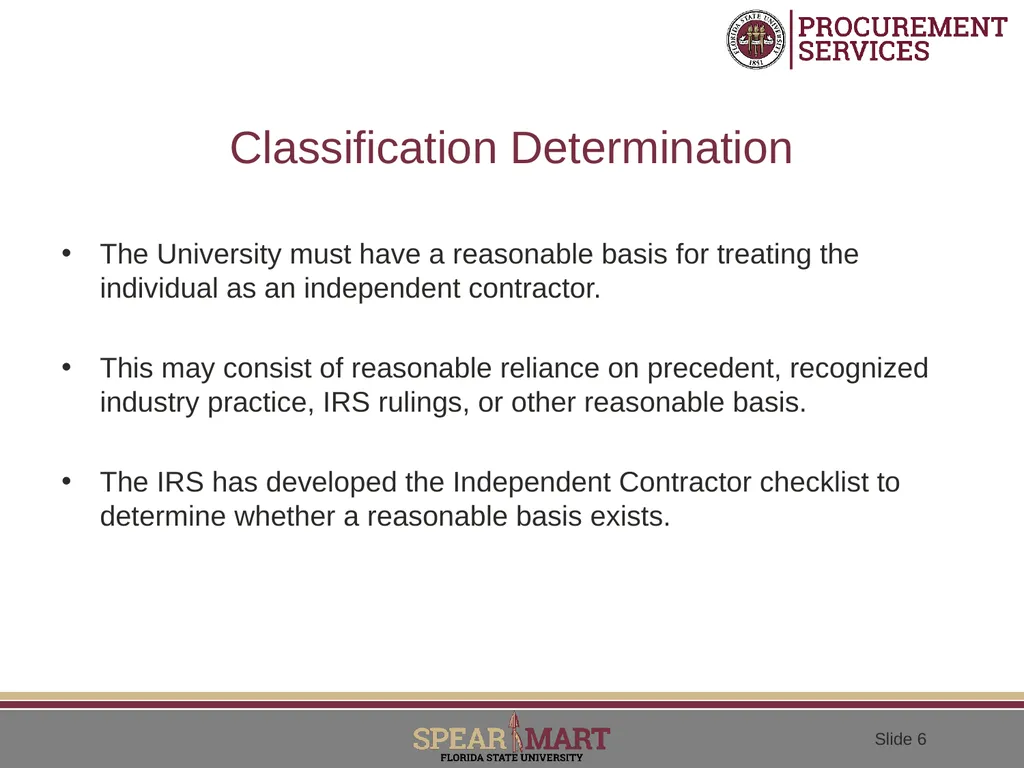 FLORIDA STATE UNIVERSITY
1851
PROCUREMENT SERVICES

Classification Determination

• The University must have a reasonable basis for treating the individual as an independent contractor.

• This may consist of reasonable reliance on precedent, recognized industry practice, IRS rulings, or other reasonable basis.

• The IRS has developed the Independent Contractor checklist to determine whether a reasonable basis exists.

SPEAR MART
FLORIDA STATE UNIVERSITY

Slide 6